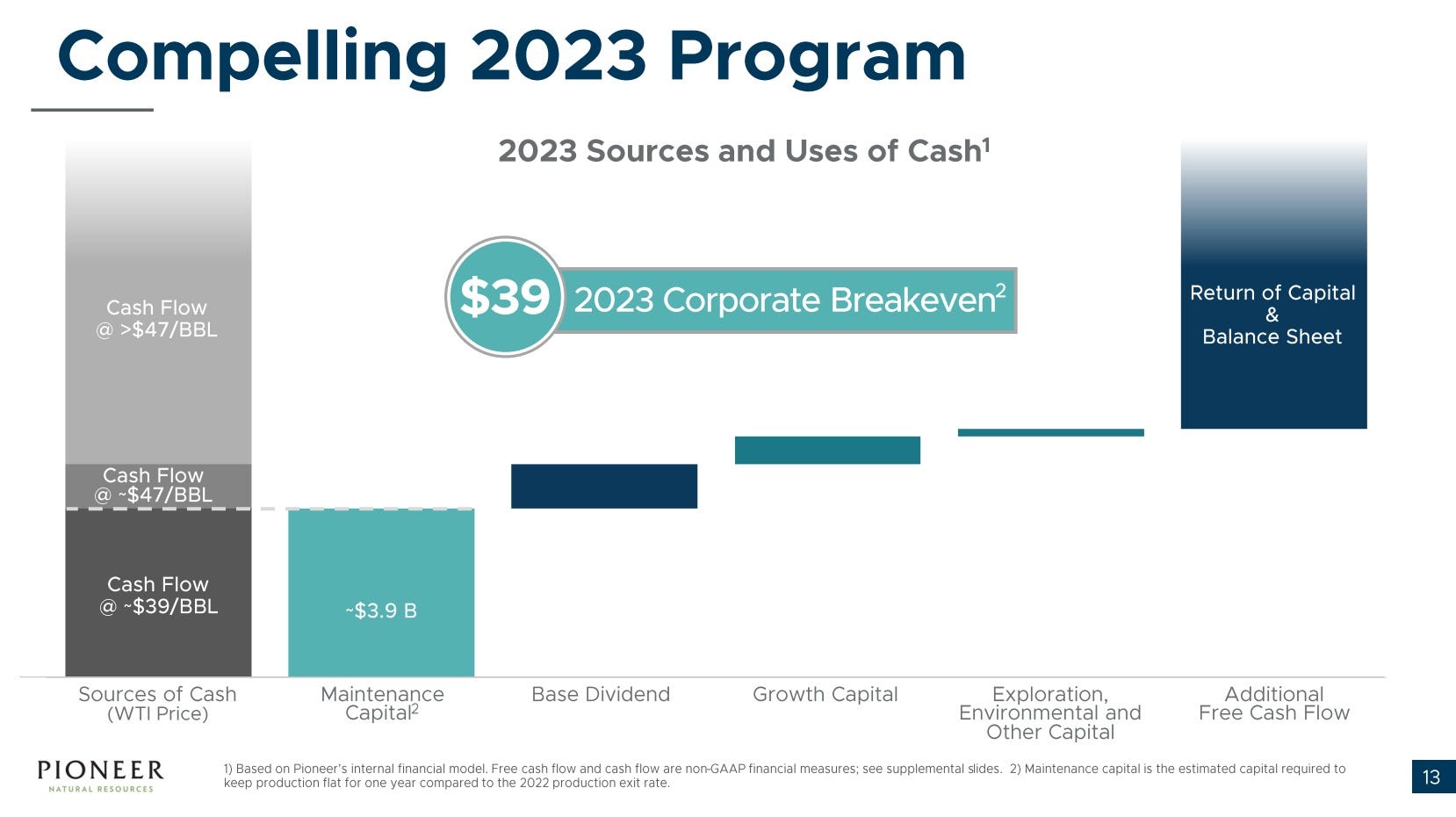 Compelling 2023 Program

2023 Sources and Uses of Cash$^1$

$39 2023 Corporate Breakeven$^2$

Cash Flow @ >$47/BBL

Cash Flow @ ~$47/BBL

Cash Flow @ ~$39/BBL

~$3.9 B

Return of Capital & Balance Sheet

Sources of Cash (WTI Price)

Maintenance Capital$^2$

Base Dividend

Growth Capital

Exploration, Environmental and Other Capital

Additional Free Cash Flow

PIONEER
NATURAL RESOURCES

1) Based on Pioneer's internal financial model. Free cash flow and cash flow are non-GAAP financial measures; see supplemental slides. 2) Maintenance capital is the estimated capital required to keep production flat for one year compared to the 2022 production exit rate.

13